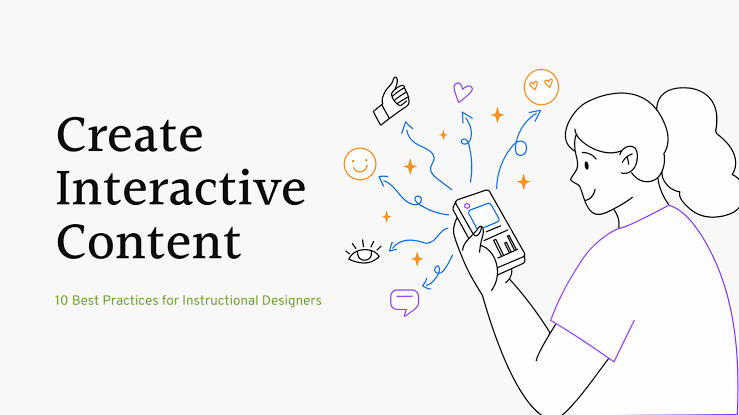 Create Interactive Content

10 Best Practices for Instructional Designers